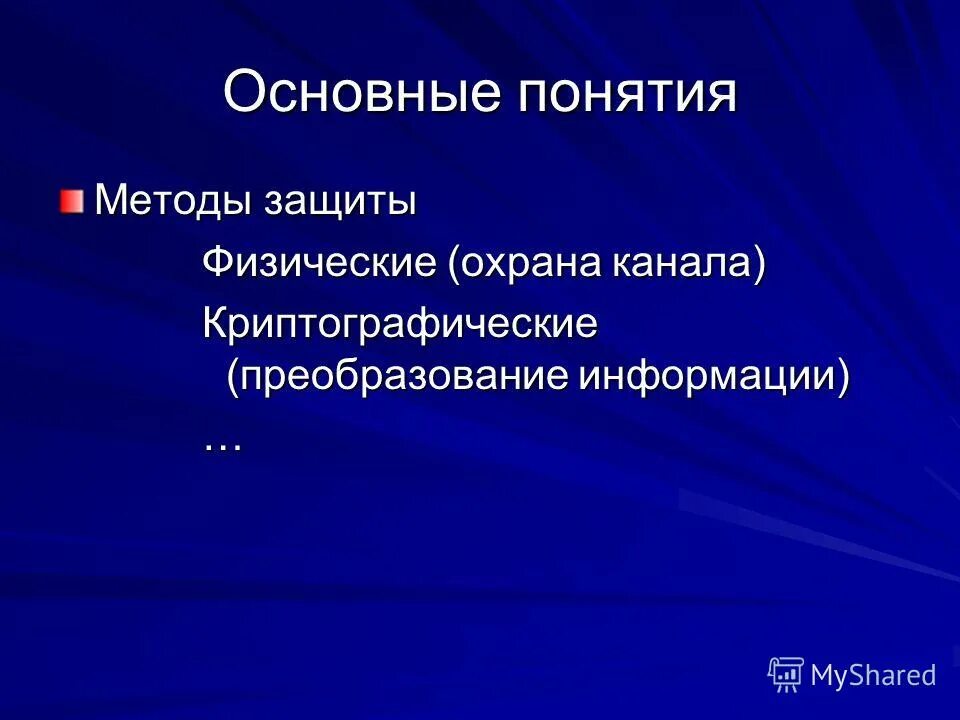 Основные понятия

Методы защиты

Физические (охрана канала)

Криптографические (преобразование информации)

…

MyShared